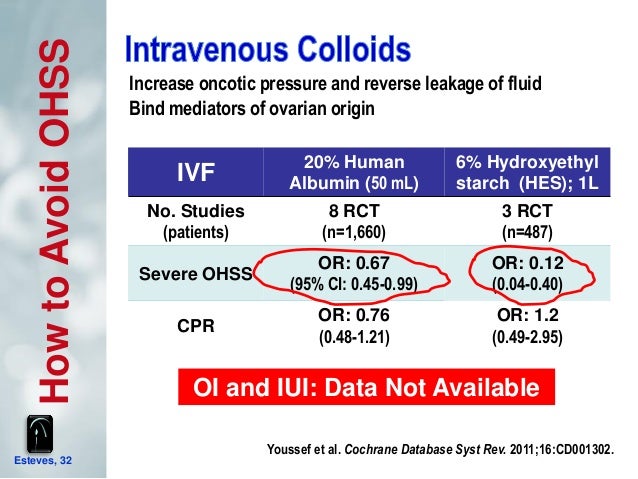 How to Avoid OHSS

Intravenous Colloids

Increase oncotic pressure and reverse leakage of fluid
Bind mediators of ovarian origin

| IVF | 20% Human Albumin (50 mL) | 6% Hydroxyethyl starch (HES); 1L |
|---|---|---|
| No. Studies (patients) | 8 RCT (n=1,660) | 3 RCT (n=487) |
| Severe OHSS | OR: 0.67 (95% CI: 0.45-0.99) | OR: 0.12 (0.04-0.40) |
| CPR | OR: 0.76 (0.48-1.21) | OR: 1.2 (0.49-2.95) |

OI and IUI: Data Not Available

Youssef et al. Cochrane Database Syst Rev. 2011;16:CD001302.

Esteves, 32